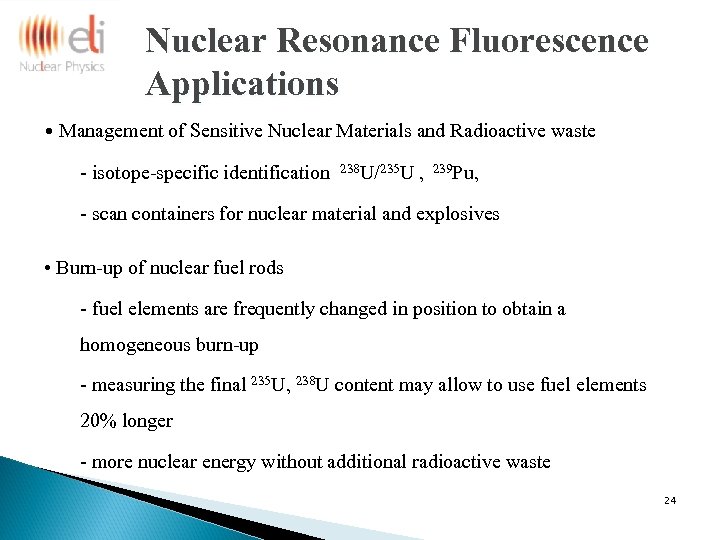 eli
Nuclear Physics

Nuclear Resonance Fluorescence Applications

• Management of Sensitive Nuclear Materials and Radioactive waste

- isotope-specific identification $^{238}U/^{235}U$ , $^{239}Pu$,

- scan containers for nuclear material and explosives

• Burn-up of nuclear fuel rods

- fuel elements are frequently changed in position to obtain a homogeneous burn-up

- measuring the final $^{235}U$, $^{238}U$ content may allow to use fuel elements 20% longer

- more nuclear energy without additional radioactive waste

24